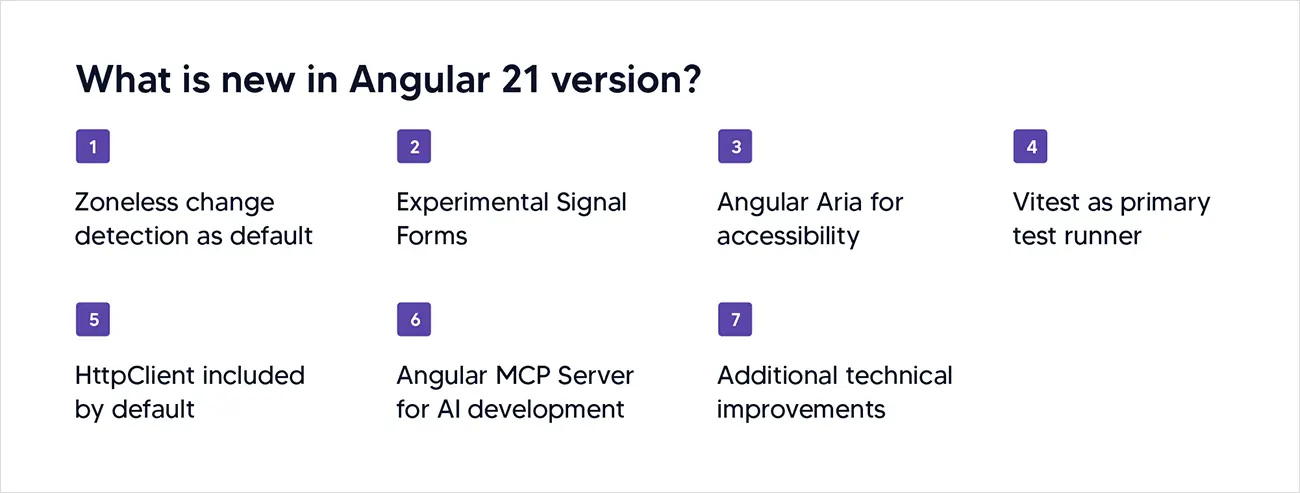 What is new in Angular 21 version?

1

Zoneless change detection as default

2

Experimental Signal Forms

3

Angular Aria for accessibility

4

Vitest as primary test runner

5

HttpClient included by default

6

Angular MCP Server for AI development

7

Additional technical improvements